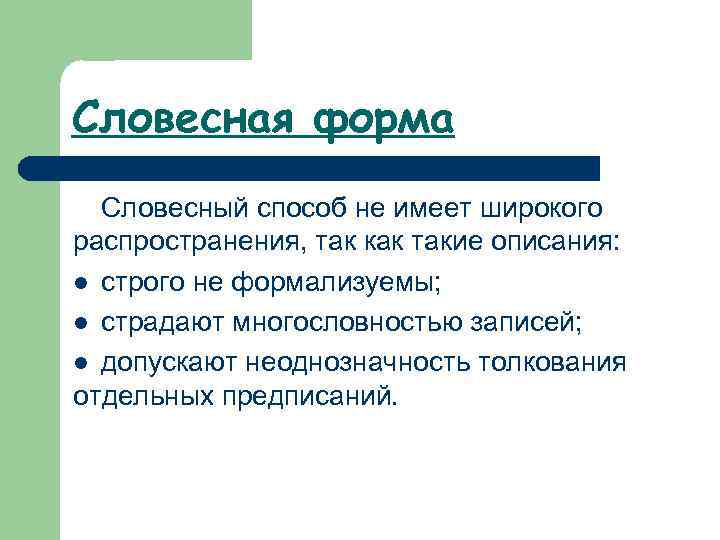 Словесная форма

Словесный способ не имеет широкого распространения, так как такие описания:

● строго не формализуемы;

● страдают многословностью записей;

● допускают неоднозначность толкования отдельных предписаний.